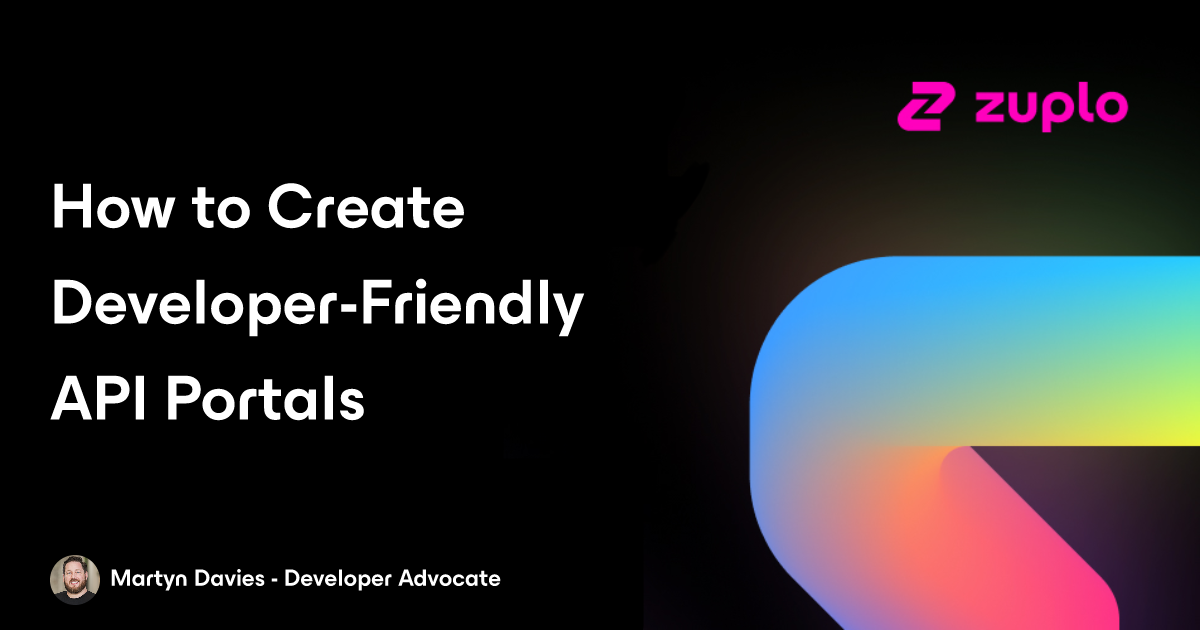 zuplo

How to Create Developer-Friendly API Portals

Martyn Davies - Developer Advocate